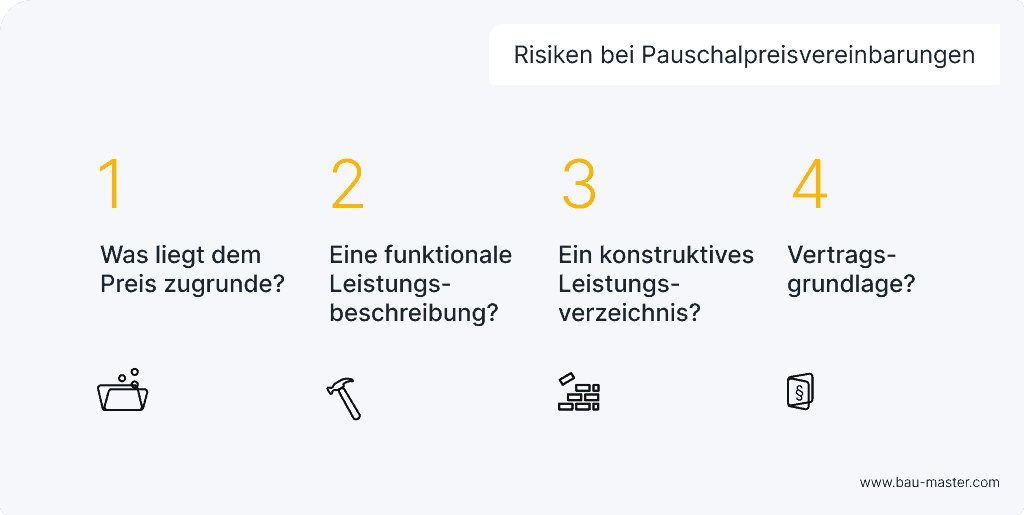 Risiken bei Pauschalpreisvereinbarungen

1

Was liegt dem Preis zugrunde?

2

Eine funktionale Leistungsbeschreibung?

3

Ein konstruktives Leistungsverzeichnis?

4

Vertragsgrundlage?

§

www.bau-master.com